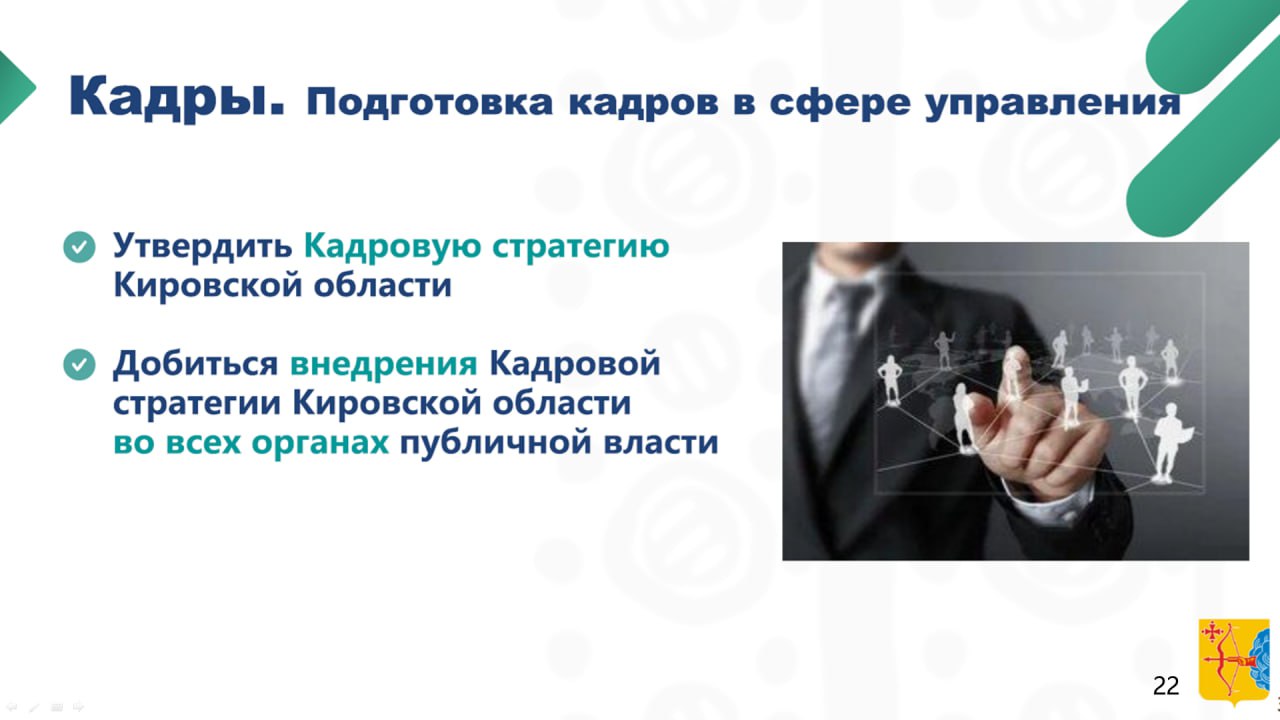 Кадры. Подготовка кадров в сфере управления

Утвердить Кадровую стратегию Кировской области

Добиться внедрения Кадровой стратегии Кировской области во всех органах публичной власти

22